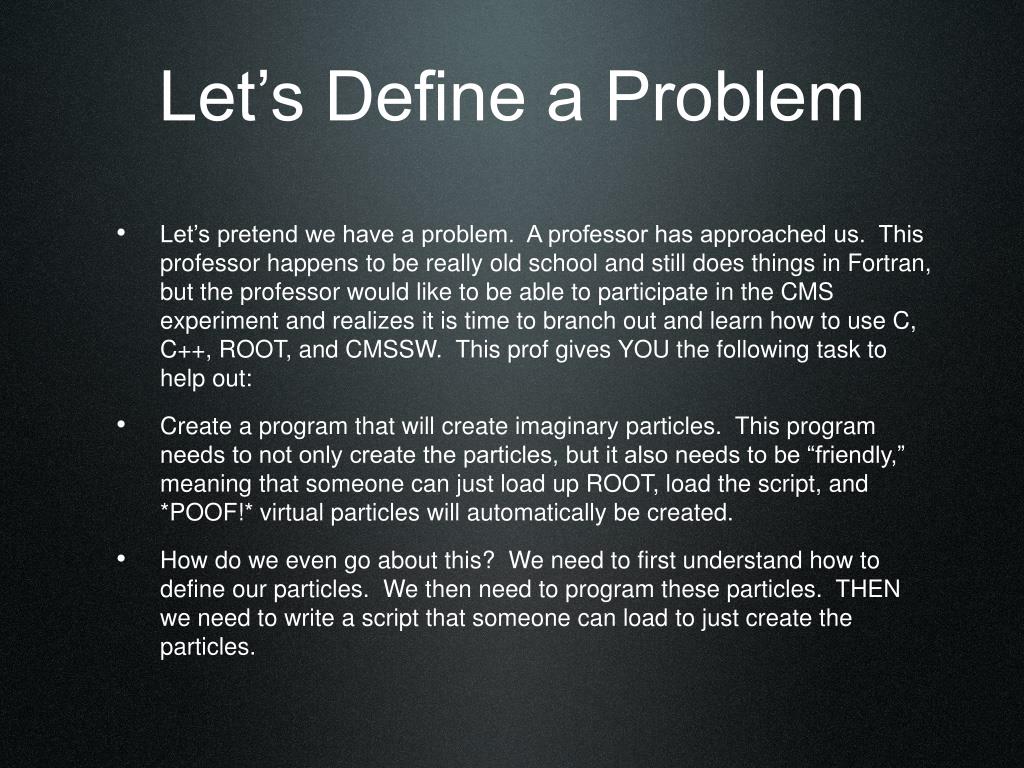 Let’s Define a Problem

• Let’s pretend we have a problem. A professor has approached us. This professor happens to be really old school and still does things in Fortran, but the professor would like to be able to participate in the CMS experiment and realizes it is time to branch out and learn how to use C, C++, ROOT, and CMSSW. This prof gives YOU the following task to help out:

• Create a program that will create imaginary particles. This program needs to not only create the particles, but it also needs to be “friendly,” meaning that someone can just load up ROOT, load the script, and *POOF!* virtual particles will automatically be created.

• How do we even go about this? We need to first understand how to define our particles. We then need to program these particles. THEN we need to write a script that someone can load to just create the particles.